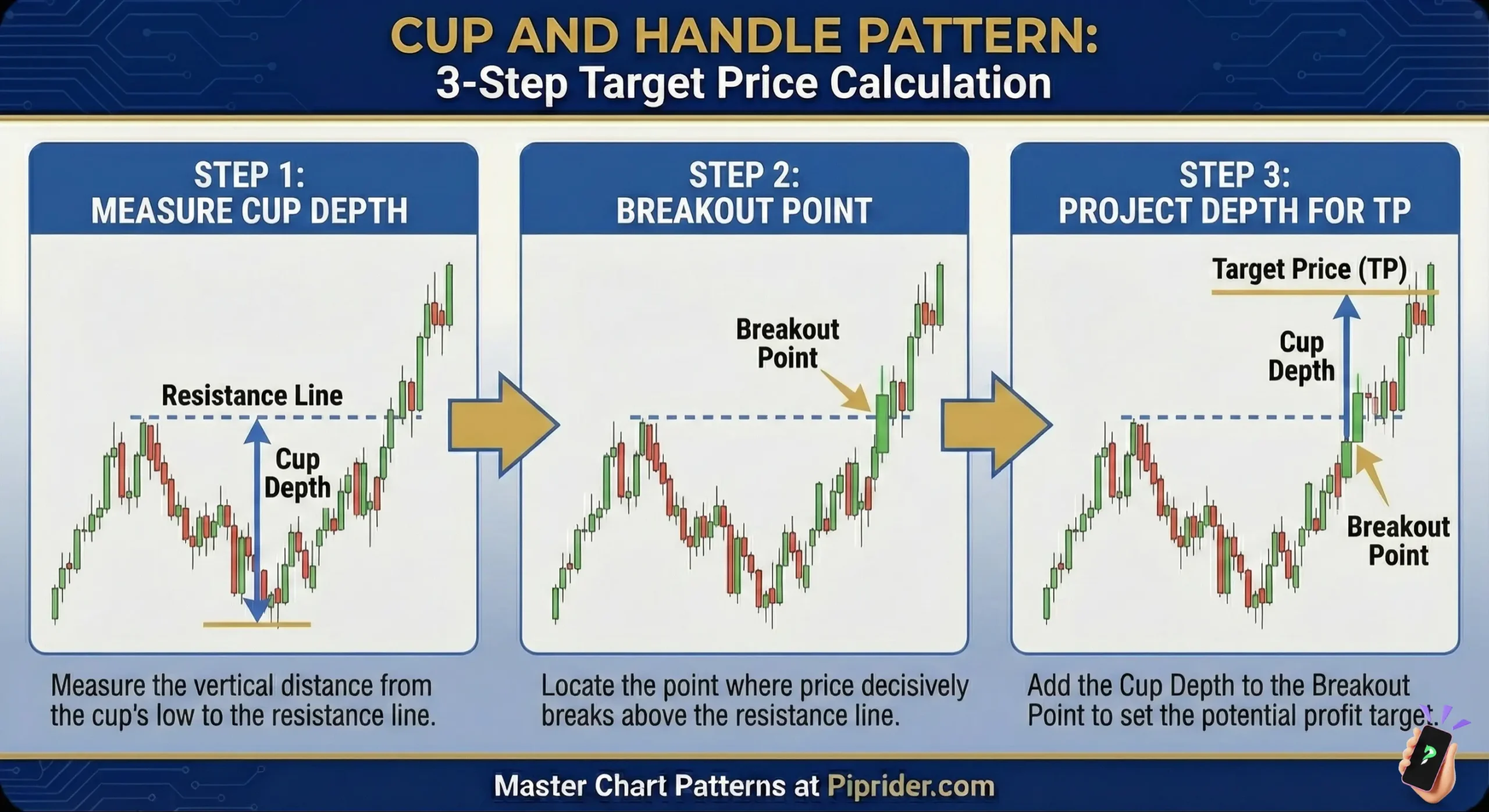 CUP AND HANDLE PATTERN:
3-Step Target Price Calculation

STEP 1:
MEASURE CUP DEPTH

Resistance Line

Cup Depth

Measure the vertical distance from the cup's low to the resistance line.

STEP 2:
BREAKOUT POINT

Breakout Point

Locate the point where price decisively breaks above the resistance line.

STEP 3:
PROJECT DEPTH FOR TP

Target Price (TP)

Cup Depth

Breakout Point

Add the Cup Depth to the Breakout Point to set the potential profit target.

Master Chart Patterns at Piprider.com